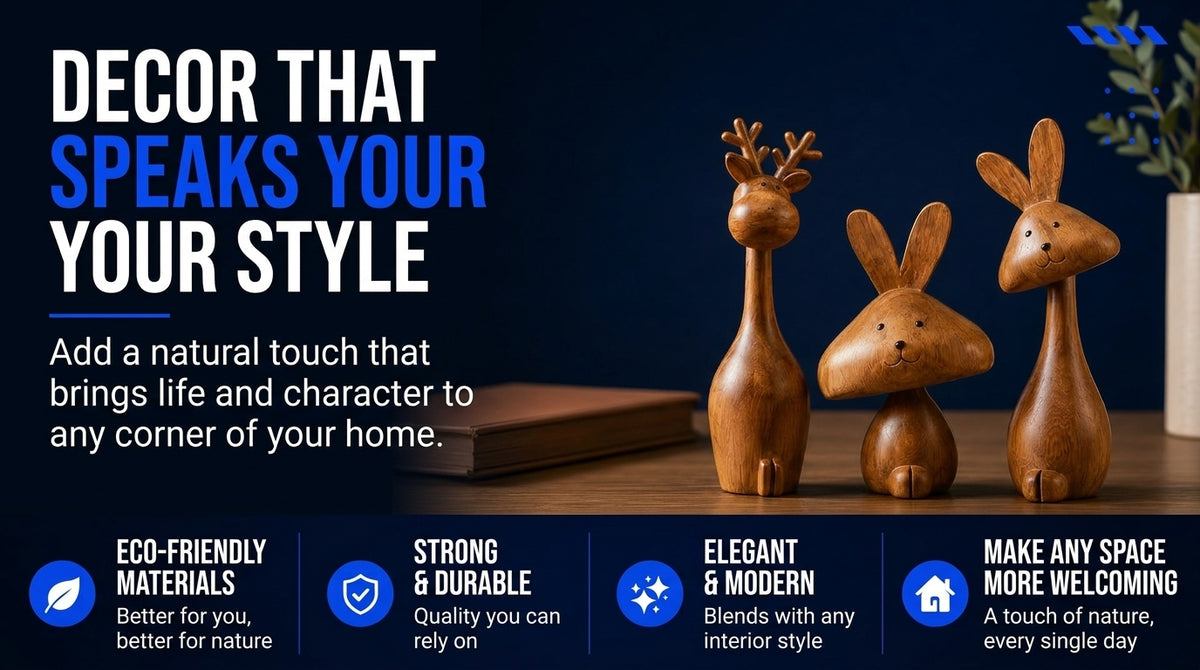 DECOR THAT SPEAKS YOUR YOUR STYLE

Add a natural touch that brings life and character to any corner of your home.

ECO-FRIENDLY MATERIALS
Better for you, better for nature

STRONG & DURABLE
Quality you can rely on

ELEGANT & MODERN
Blends with any interior style

MAKE ANY SPACE MORE WELCOMING
A touch of nature, every single day